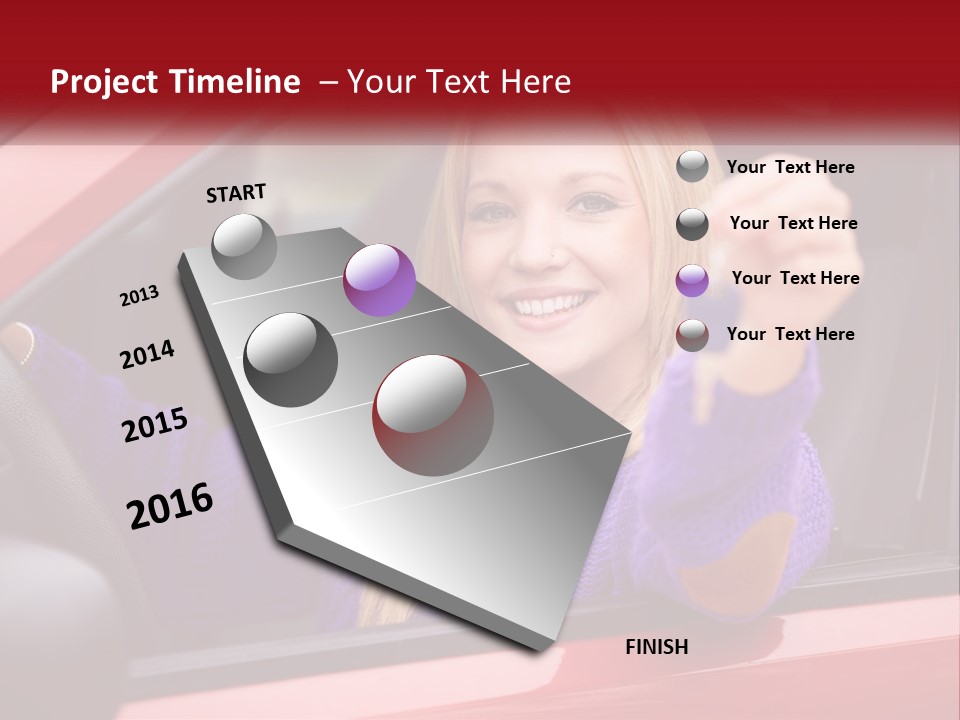 Project Timeline – Your Text Here

START

2013

2014

2015

2016

FINISH

Your Text Here

Your Text Here

Your Text Here

Your Text Here